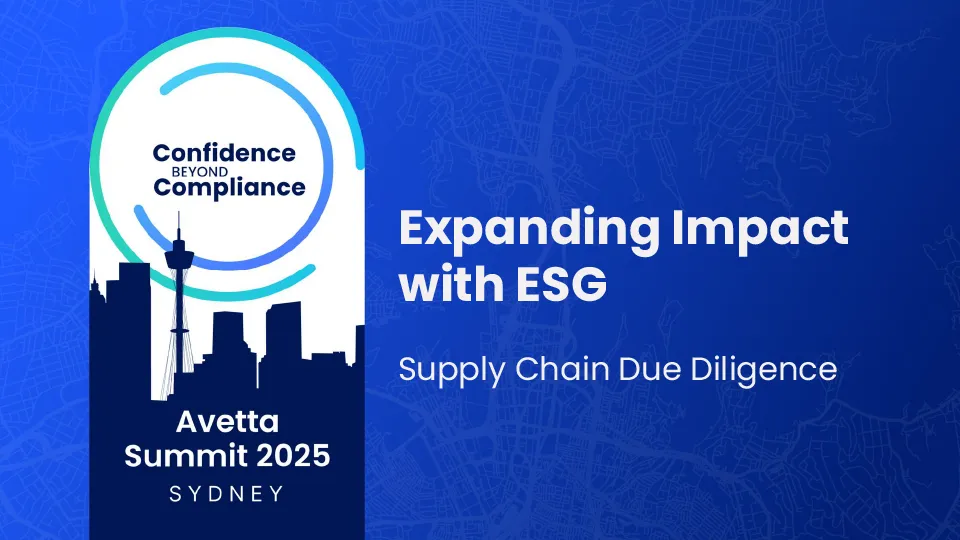 Confidence
BEYOND
Compliance

Avetta Summit 2025
SYDNEY

Expanding Impact with ESG

Supply Chain Due Diligence